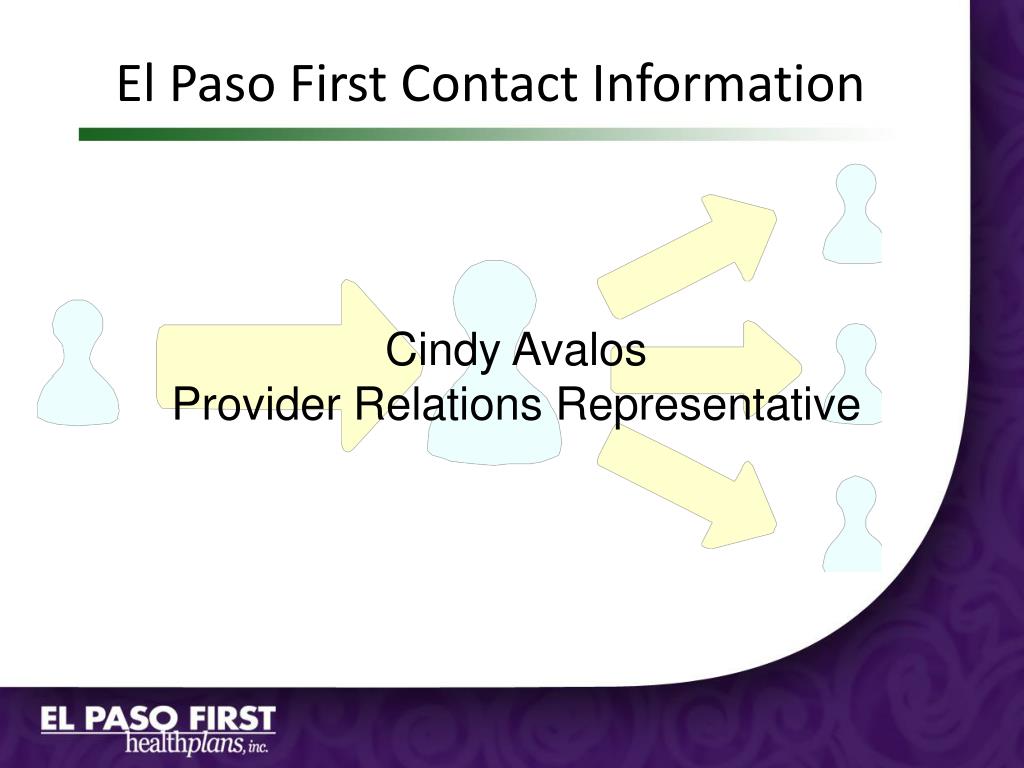 El Paso First Contact Information

Cindy Avalos
Provider Relations Representative

EL PASO FIRST
healthplans, inc.